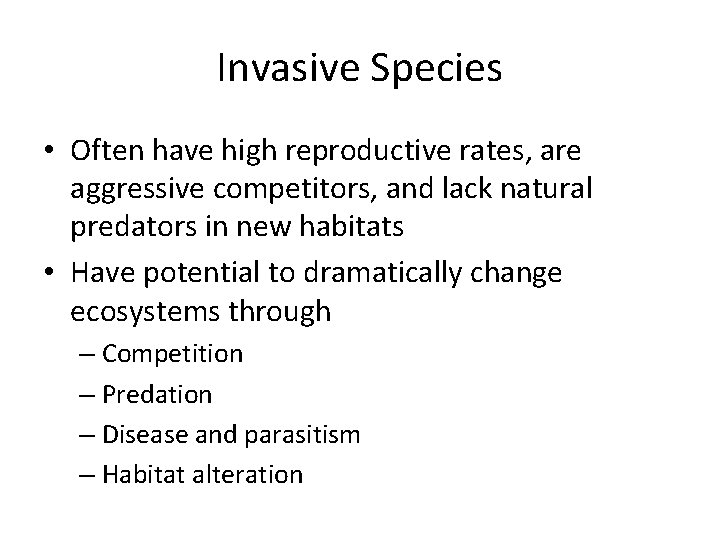 Invasive Species

• Often have high reproductive rates, are aggressive competitors, and lack natural predators in new habitats
• Have potential to dramatically change ecosystems through
– Competition
– Predation
– Disease and parasitism
– Habitat alteration